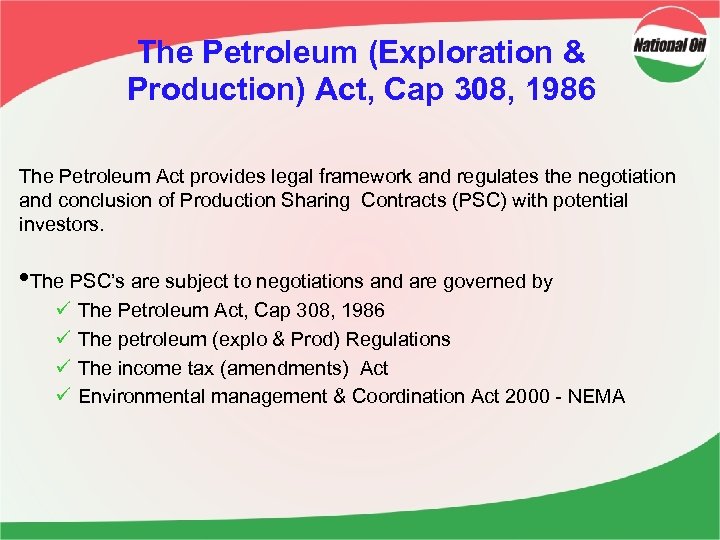 National Oil

The Petroleum (Exploration & Production) Act, Cap 308, 1986

The Petroleum Act provides legal framework and regulates the negotiation and conclusion of Production Sharing Contracts (PSC) with potential investors.

•The PSC's are subject to negotiations and are governed by
✓ The Petroleum Act, Cap 308, 1986
✓ The petroleum (explo & Prod) Regulations
✓ The income tax (amendments) Act
✓ Environmental management & Coordination Act 2000 - NEMA